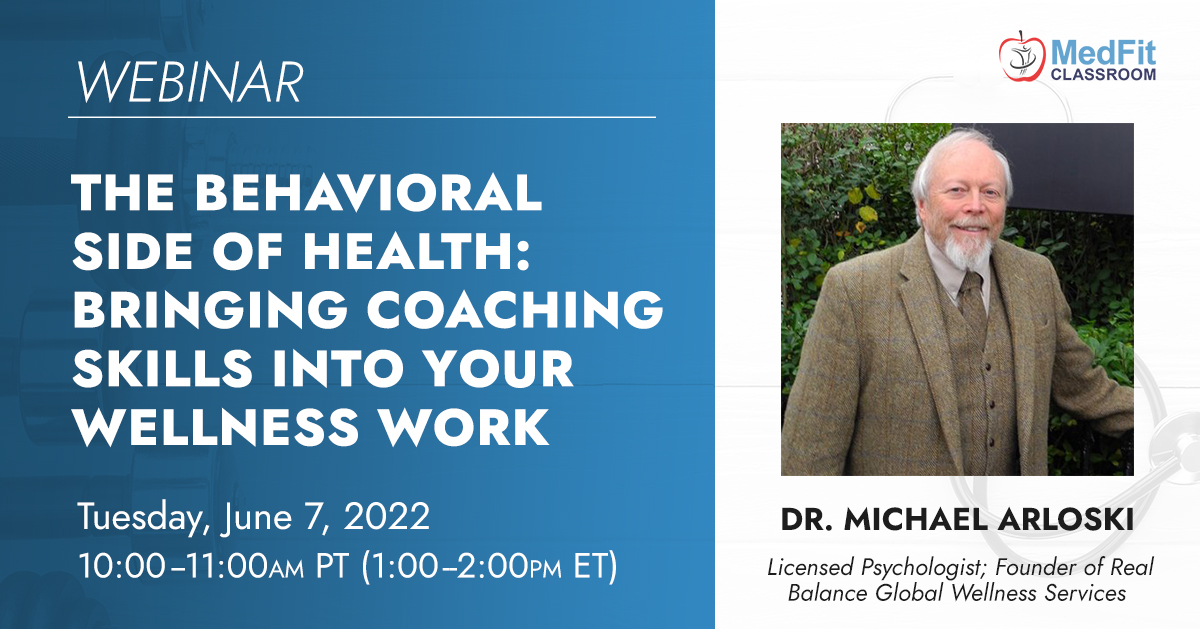 WEBINAR

THE BEHAVIORAL SIDE OF HEALTH: BRINGING COACHING SKILLS INTO YOUR WELLNESS WORK

Tuesday, June 7, 2022
10:00–11:00AM PT (1:00–2:00PM ET)

MedFit CLASSROOM

DR. MICHAEL ARLOSKI

Licensed Psychologist; Founder of Real Balance Global Wellness Services